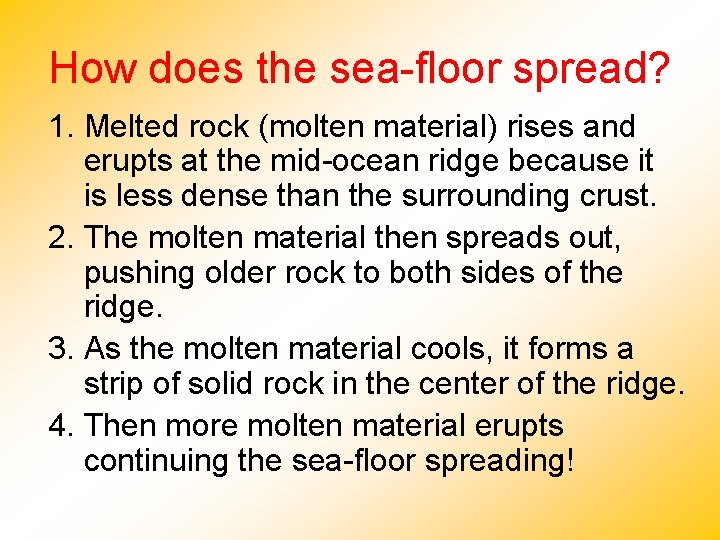 How does the sea-floor spread?

1. Melted rock (molten material) rises and erupts at the mid-ocean ridge because it is less dense than the surrounding crust.

2. The molten material then spreads out, pushing older rock to both sides of the ridge.

3. As the molten material cools, it forms a strip of solid rock in the center of the ridge.

4. Then more molten material erupts continuing the sea-floor spreading!